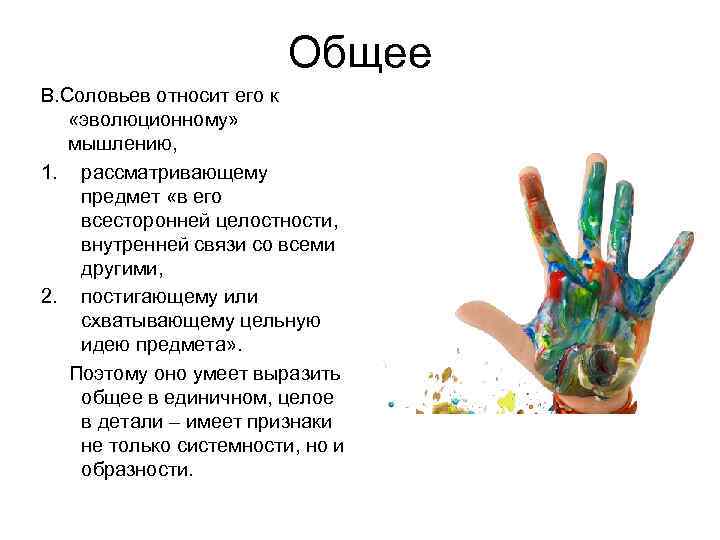 Общее

В.Соловьев относит его к «эволюционному» мышлению,

1. рассматривающему предмет «в его всесторонней целостности, внутренней связи со всеми другими,
2. постигающему или схватывающему цельную идею предмета».

Поэтому оно умеет выразить общее в единичном, целое в детали – имеет признаки не только системности, но и образности.